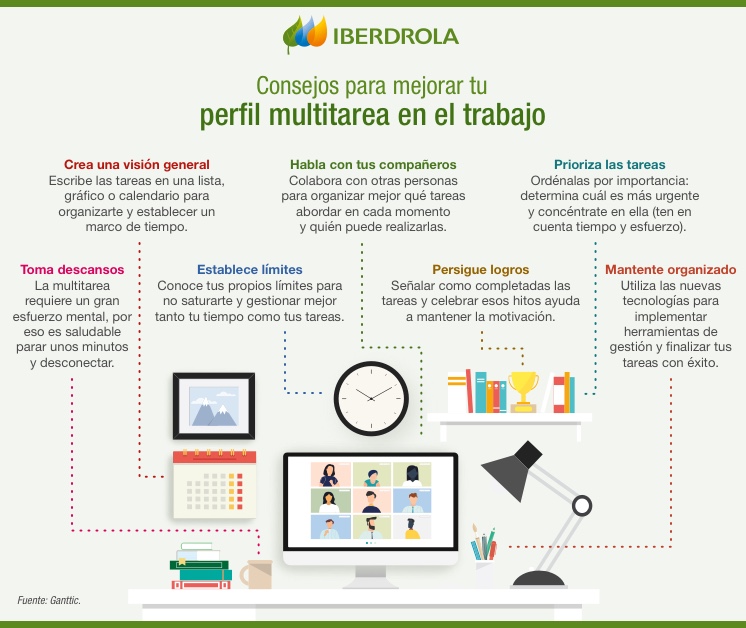 IBERDROLA

Consejos para mejorar tu
perfil multitarea en el trabajo

Crea una visión general
Escribe las tareas en una lista, gráfico o calendario para organizarte y establecer un marco de tiempo.

Habla con tus compañeros
Colabora con otras personas para organizar mejor qué tareas abordar en cada momento y quién puede realizarlas.

Prioriza las tareas
Ordénalas por importancia: determina cuál es más urgente y concéntrate en ella (ten en cuenta tiempo y esfuerzo).

Toma descansos
La multitarea requiere un gran esfuerzo mental, por eso es saludable parar unos minutos y desconectar.

Establece límites
Conoce tus propios límites para no saturarte y gestionar mejor tanto tu tiempo como tus tareas.

Persigue logros
Señalar como completadas las tareas y celebrar esos hitos ayuda a mantener la motivación.

Mantente organizado
Utiliza las nuevas tecnologías para implementar herramientas de gestión y finalizar tus tareas con éxito.

Fuente: Ganttic.